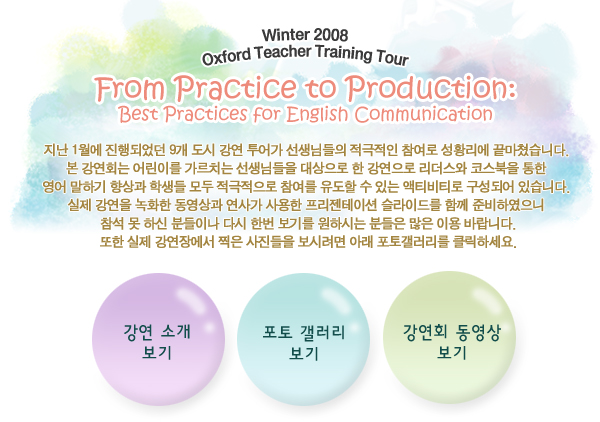 Winter 2008
Oxford Teacher Training Tour

From Practice to Production:
Best Practices for English Communication

지난 1월에 진행되었던 9개 도시 강연 투어가 선생님들의 적극적인 참여로 성황리에 끝마쳤습니다. 본 강연회는 어린이를 가르치는 선생님들을 대상으로 한 강연으로 리더스와 코스북을 통한 영어 말하기 향상과 학생들 모두 적극적으로 참여를 유도할 수 있는 액티비티로 구성되어 있습니다. 실제 강연을 녹화한 동영상과 연사가 사용한 프리젠테이션 슬라이드를 함께 준비하였으니 참석 못 하신 분들이나 다시 한번 보기를 원하시는 분들은 많은 이용 바랍니다. 또한 실제 강연장에서 찍은 사진들을 보시려면 아래 포토갤러리를 클릭하세요.

강연 소개
보기

포토 갤러리
보기

강연회 동영상
보기